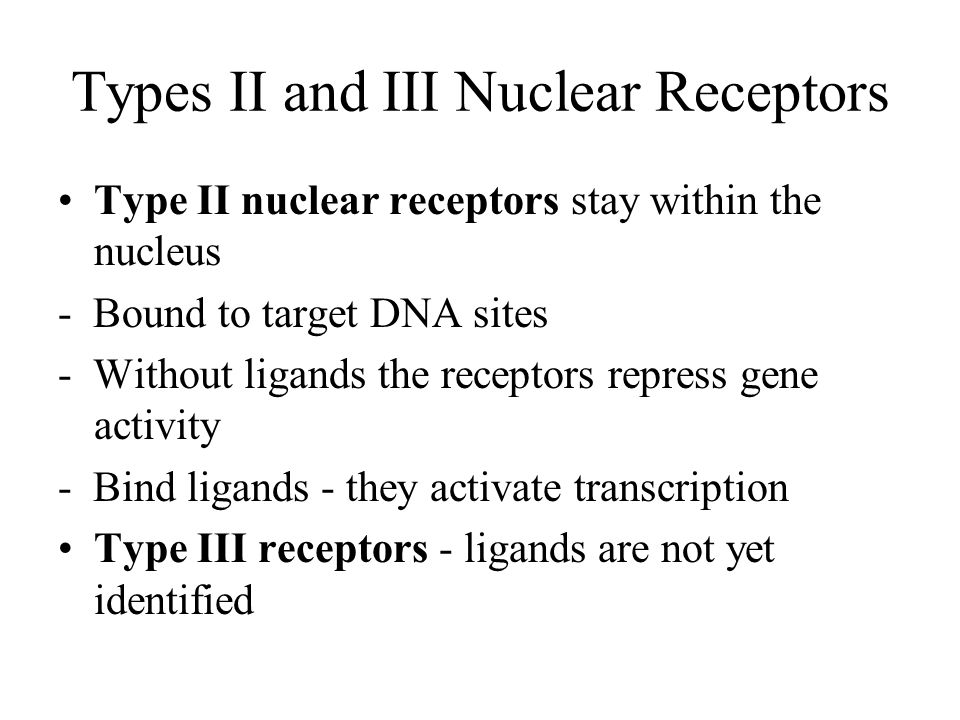 Types II and III Nuclear Receptors

• Type II nuclear receptors stay within the nucleus
- Bound to target DNA sites
- Without ligands the receptors repress gene activity
- Bind ligands - they activate transcription
• Type III receptors - ligands are not yet identified